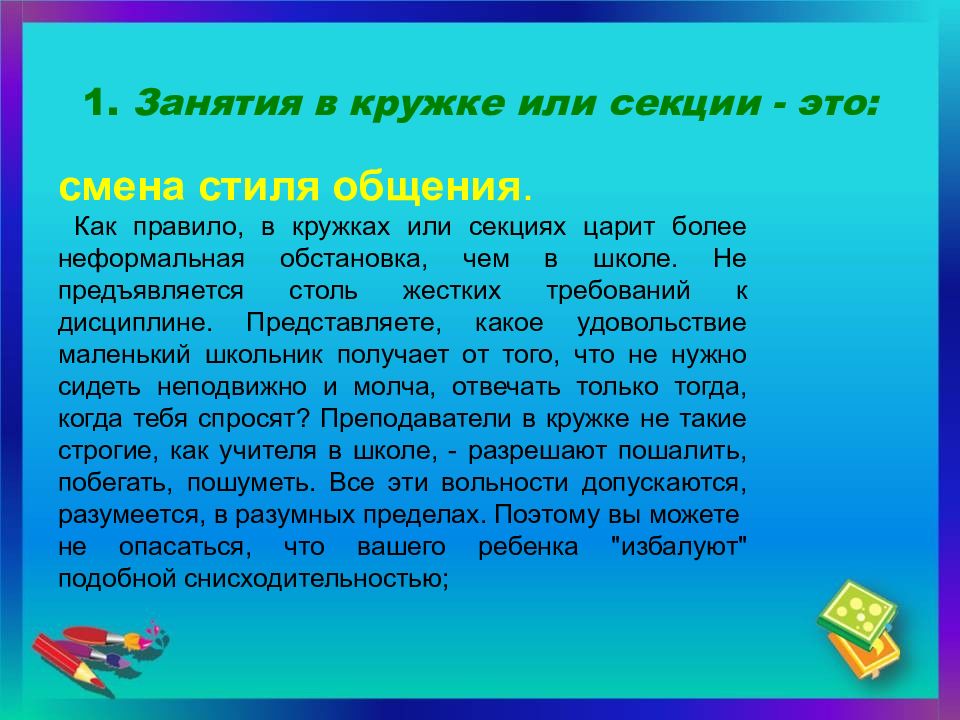 1. Занятия в кружке или секции - это:

смена стиля общения.

Как правило, в кружках или секциях царит более неформальная обстановка, чем в школе. Не предъявляется столь жестких требований к дисциплине. Представляете, какое удовольствие маленький школьник получает от того, что не нужно сидеть неподвижно и молча, отвечать только тогда, когда тебя спросят? Преподаватели в кружке не такие строгие, как учителя в школе, - разрешают пошалить, побегать, пошуметь. Все эти вольности допускаются, разумеется, в разумных пределах. Поэтому вы можете не опасаться, что вашего ребенка "избалуют" подобной снисходительностью;